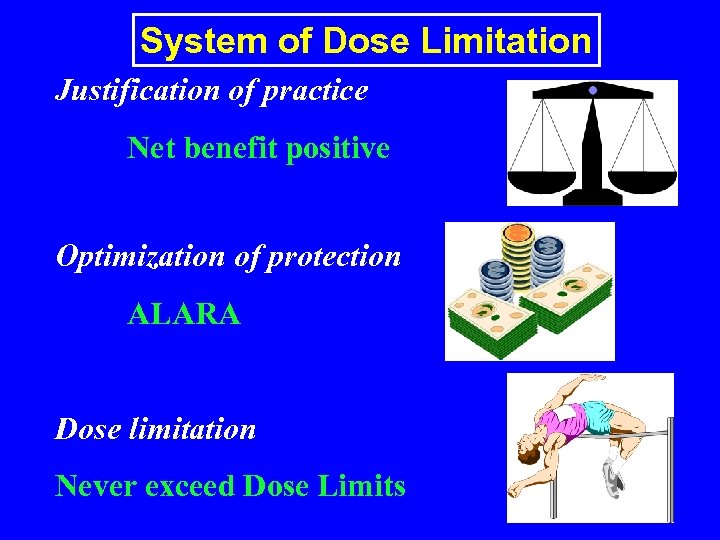 System of Dose Limitation

Justification of practice

Net benefit positive

Optimization of protection

ALARA

Dose limitation

Never exceed Dose Limits